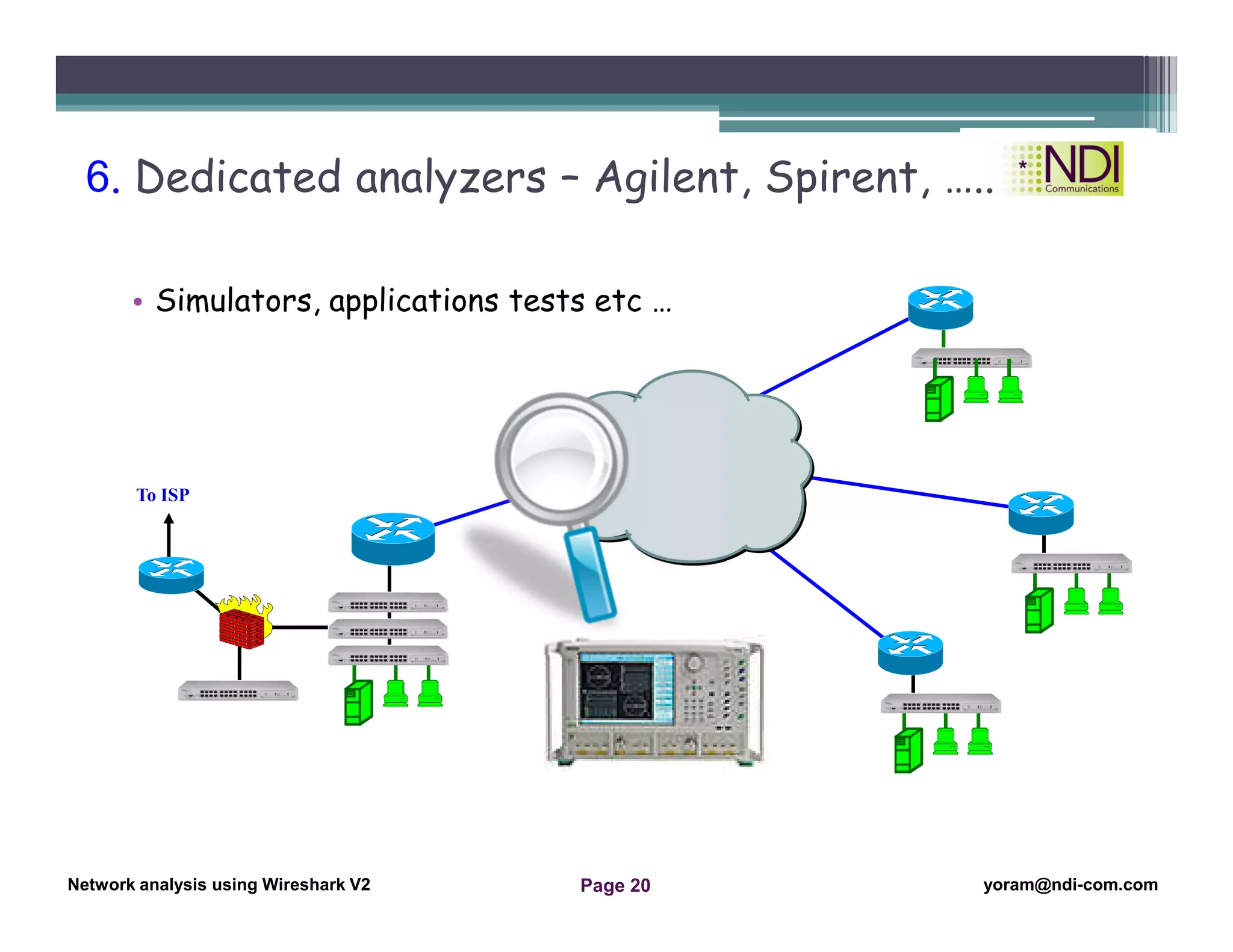 6. Dedicated analyzers – Agilent, Spirent, …..

NDI Communications

• Simulators, applications tests etc …

To ISP

Network analysis using Wireshark V2

Page 20

yoram@ndi-com.com